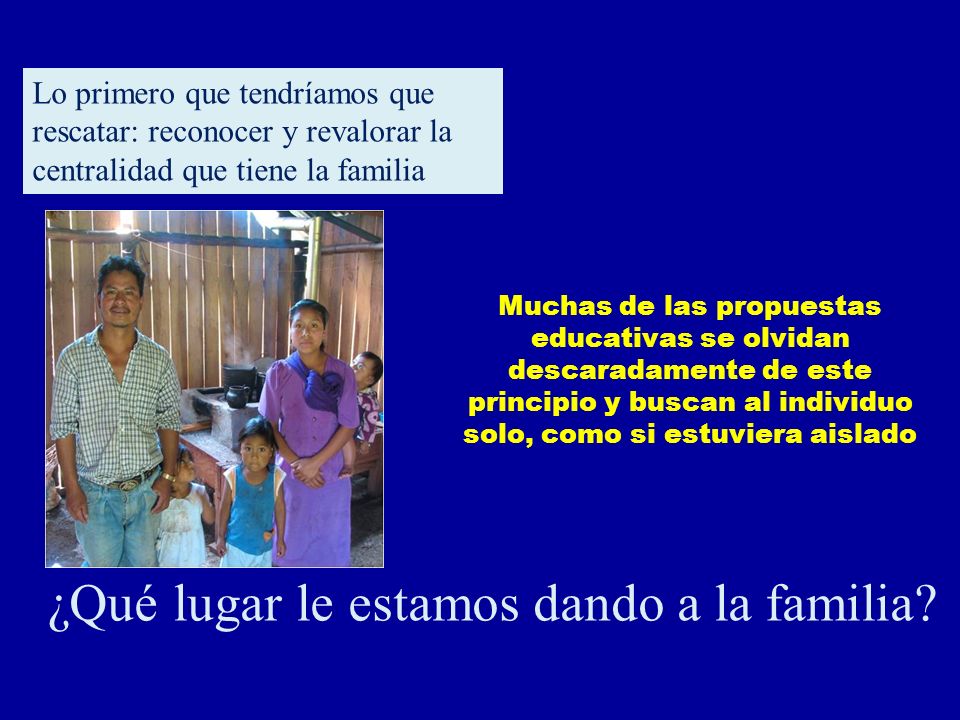 Lo primero que tendríamos que rescatar: reconocer y revalorar la centralidad que tiene la familia

Muchas de las propuestas educativas se olvidan descaradamente de este principio y buscan al individuo solo, como si estuviera aislado

¿Qué lugar le estamos dando a la familia?